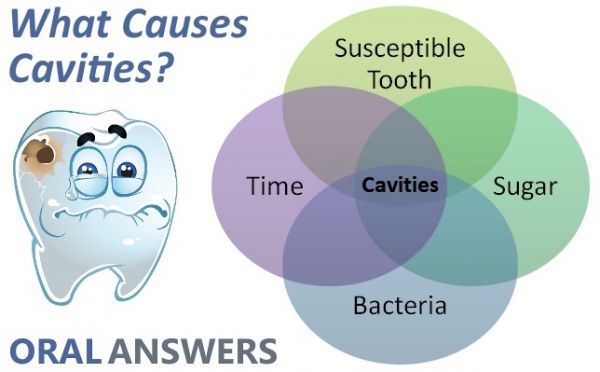 What Causes Cavities?

Susceptible Tooth

Time

Cavities

Sugar

Bacteria

ORAL ANSWERS